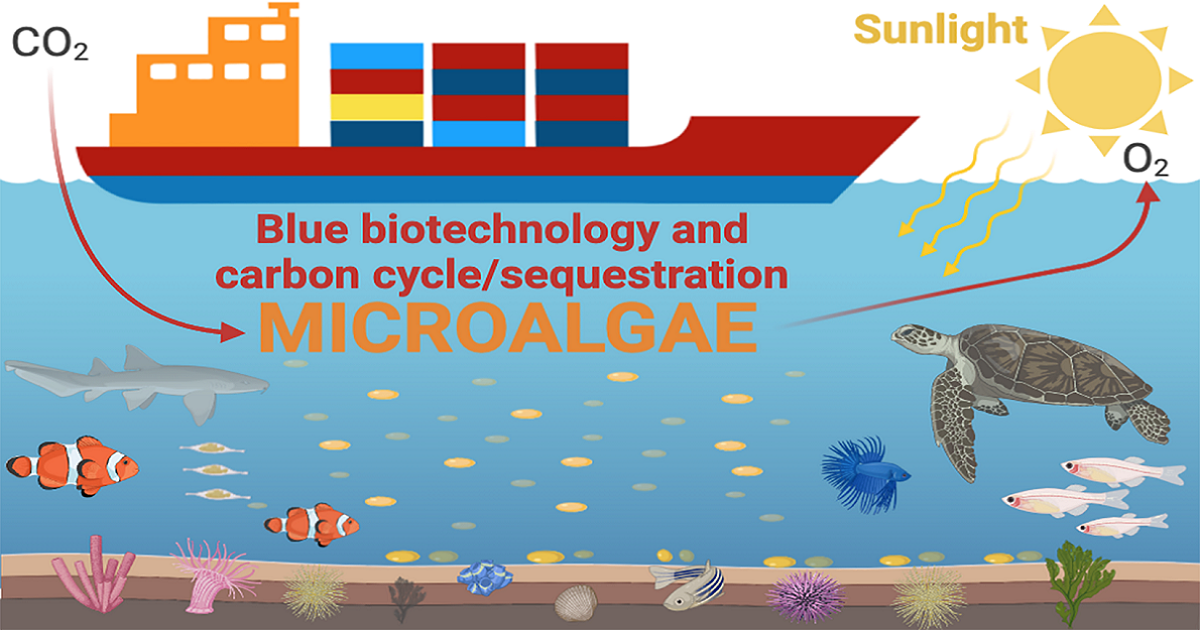 $CO_2$

Sunlight

$O_2$

Blue biotechnology and carbon cycle/sequestration

MICROALGAE